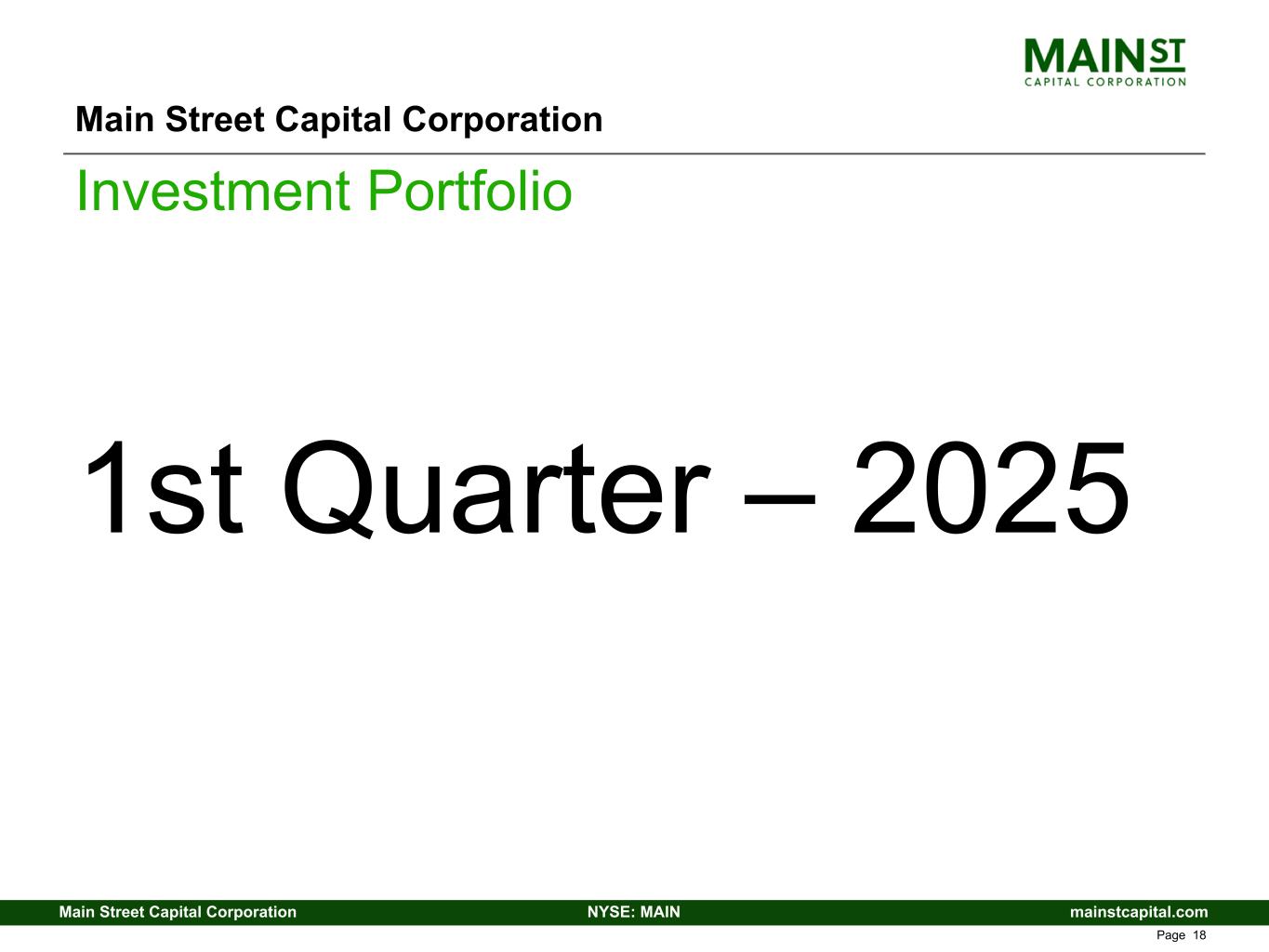 MAIN ST
CAPITAL CORPORATION

Main Street Capital Corporation

Investment Portfolio

1st Quarter – 2025

Main Street Capital Corporation NYSE: MAIN mainstcapital.com

Page 18